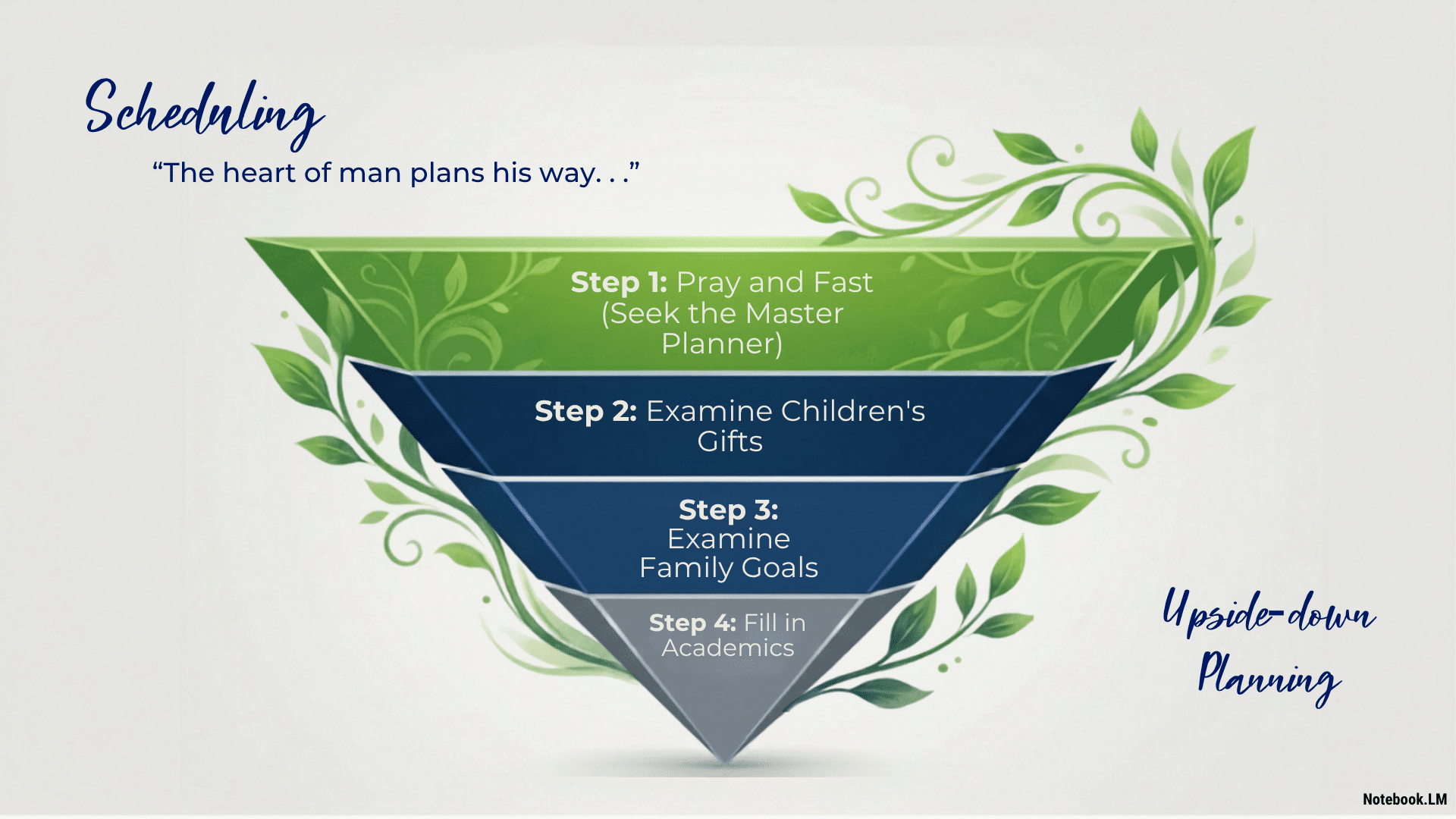 Scheduling

"The heart of man plans his way. . ."

Step 1: Pray and Fast (Seek the Master Planner)

Step 2: Examine Children's Gifts

Step 3: Examine Family Goals

Step 4: Fill in Academics

Upside-down Planning

Notebook.LM